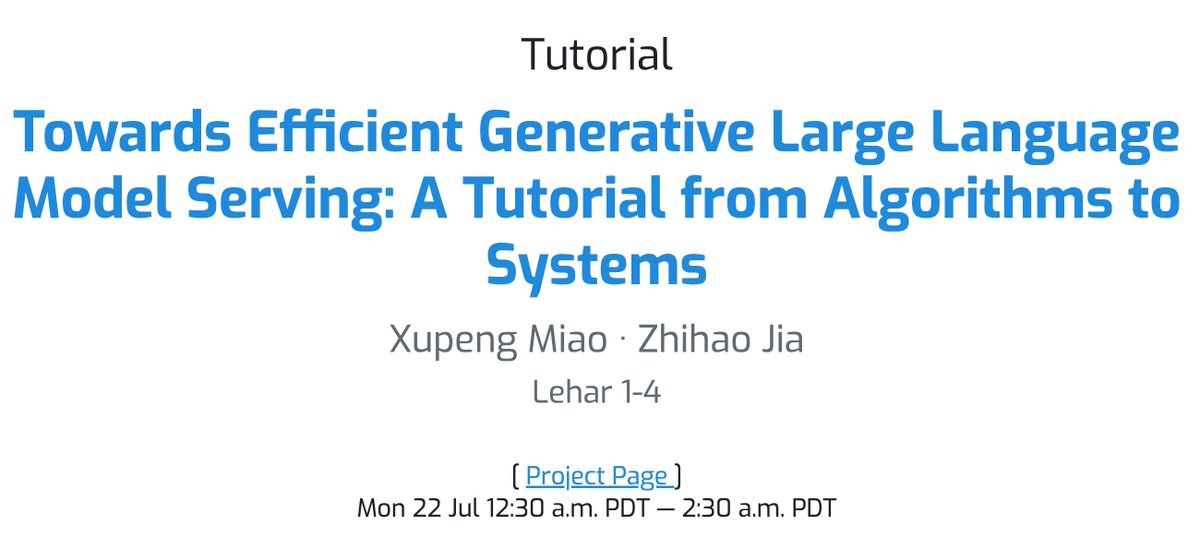 Tutorial

Towards Efficient Generative Large Language Model Serving: A Tutorial from Algorithms to Systems

Xupeng Miao · Zhihao Jia

Lehar 1-4

[ Project Page ]
Mon 22 Jul 12:30 a.m. PDT — 2:30 a.m. PDT